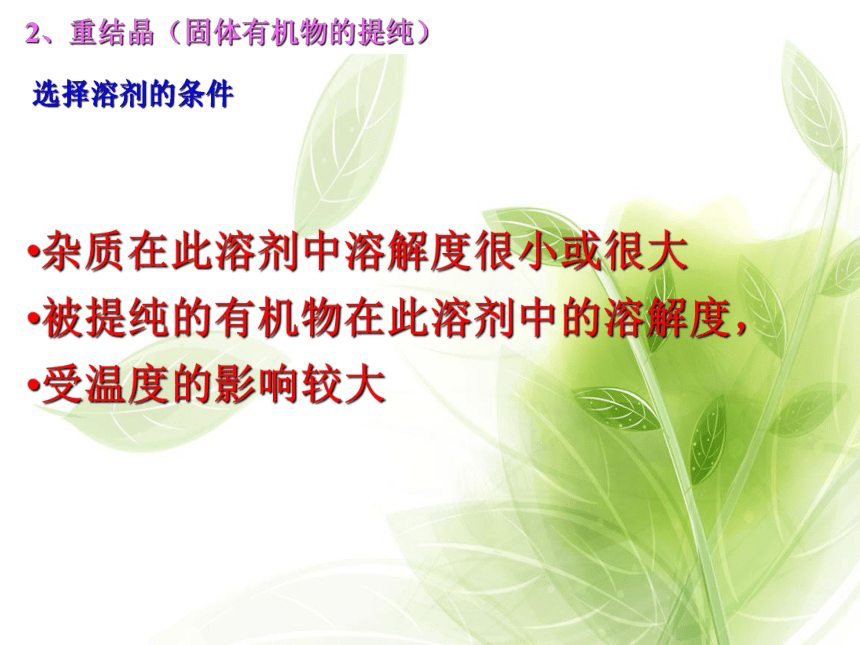 2、重结晶（固体有机物的提纯）

选择溶剂的条件

•杂质在此溶剂中溶解度很小或很大
•被提纯的有机物在此溶剂中的溶解度，
•受温度的影响较大